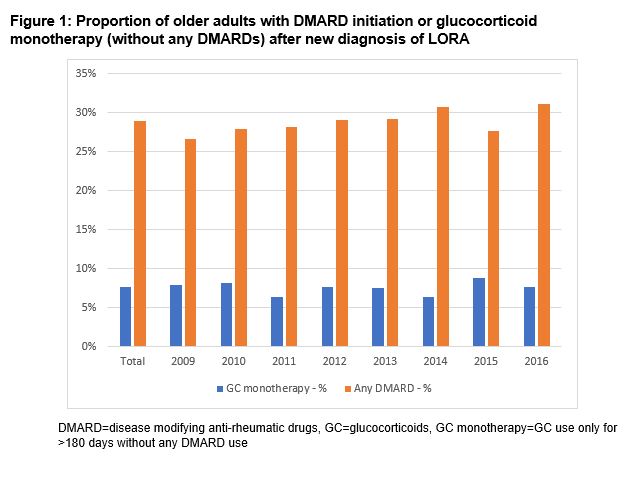 Figure 1: Proportion of older adults with DMARD initiation or glucocorticoid monotherapy (without any DMARDs) after new diagnosis of LORA

35%
30%
25%
20%
15%
10%
5%
0%

Total 2009 2010 2011 2012 2013 2014 2015 2016

GC monotherapy - % Any DMARD - %

DMARD=disease modifying anti-rheumatic drugs, GC=glucocorticoids, GC monotherapy=GC use only for >180 days without any DMARD use